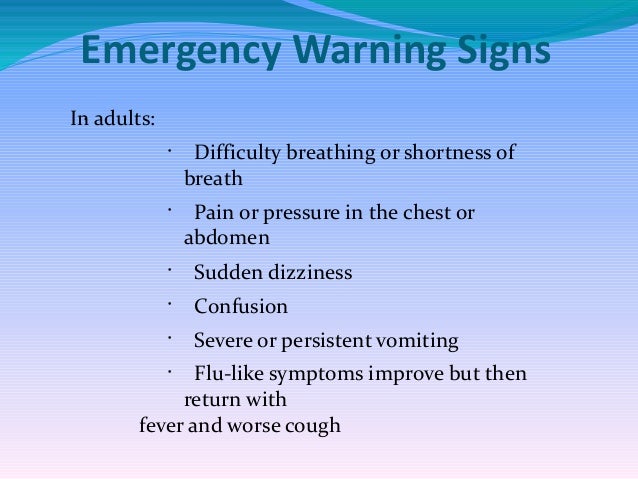 Emergency Warning Signs

In adults:

· Difficulty breathing or shortness of breath

· Pain or pressure in the chest or abdomen

· Sudden dizziness

· Confusion

· Severe or persistent vomiting

· Flu-like symptoms improve but then return with
fever and worse cough